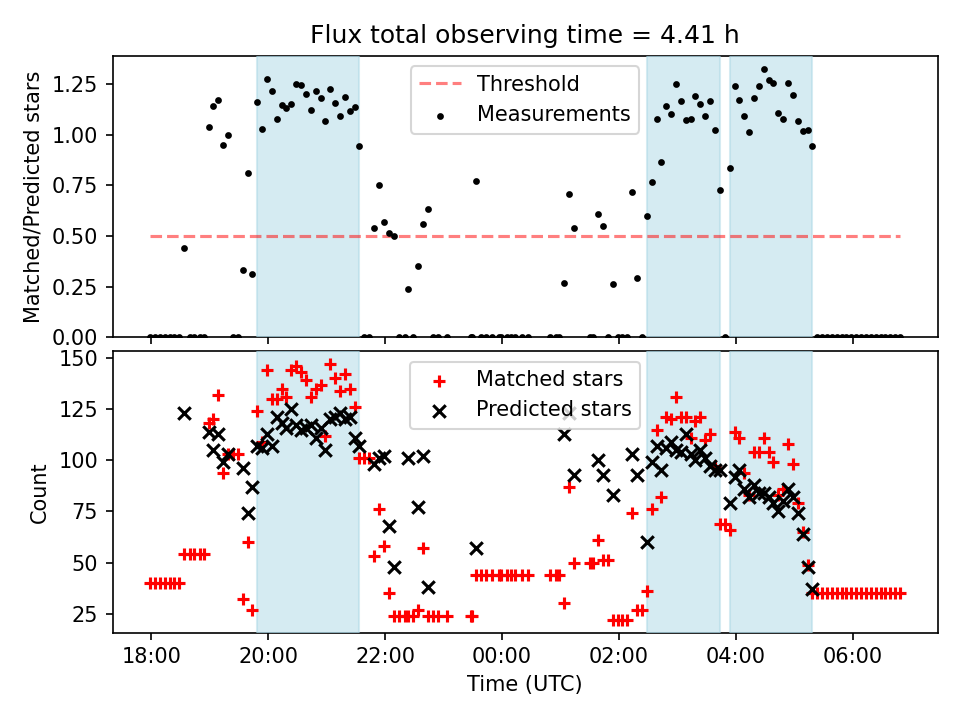 Flux total observing time = 4.41 h

Matched/Predicted stars

1.25
1.00
0.75
0.50
0.25
0.00

Threshold
Measurements

Count

150
125
100
75
50
25

Matched stars
Predicted stars

18:00
20:00
22:00
00:00
02:00
04:00
06:00

Time (UTC)